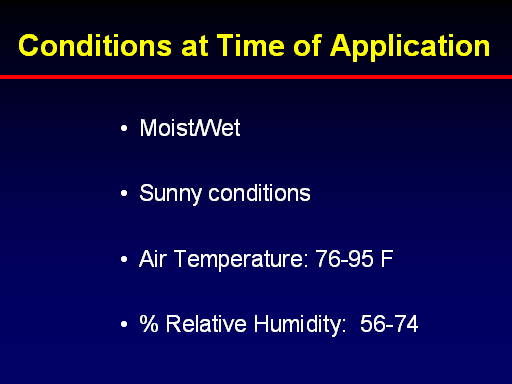 Conditions at Time of Application

• Moist/Wet

• Sunny conditions

• Air Temperature: 76-95 F

• % Relative Humidity: 56-74